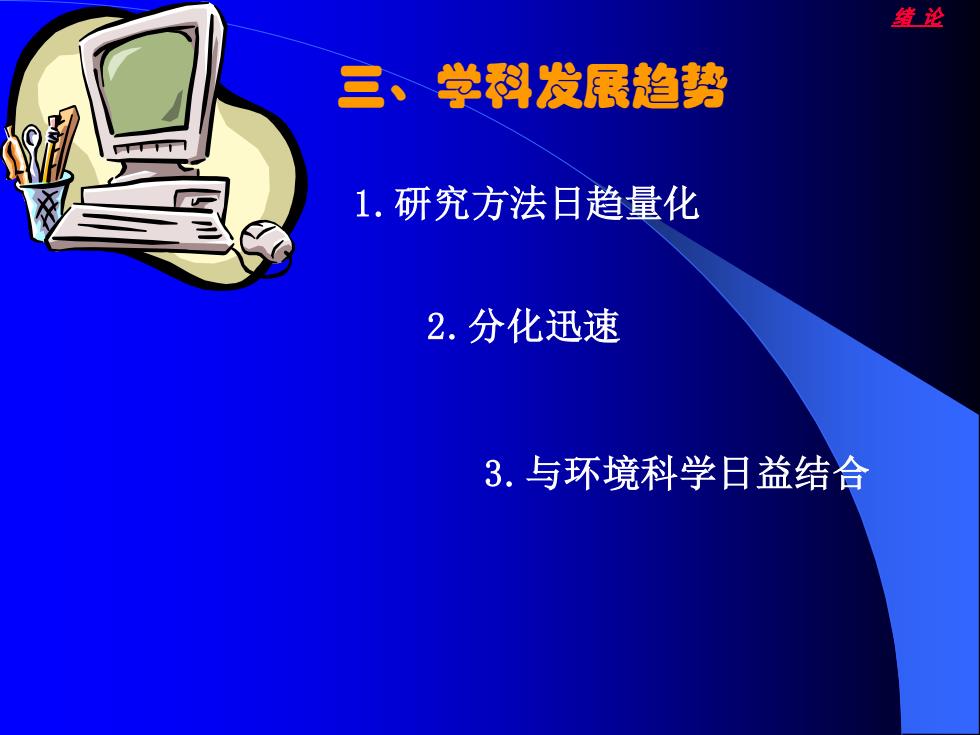 绪 论

三、学科发展趋势

1. 研究方法日趋量化

2. 分化迅速

3. 与环境科学日益结合